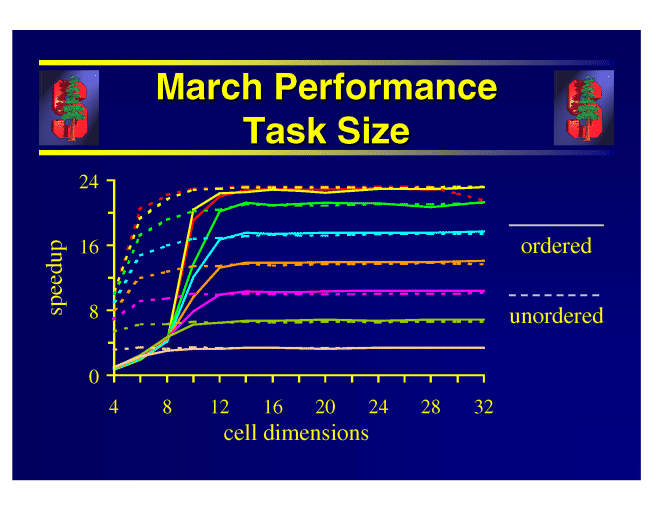 March Performance
Task Size

24
16
8
0
speedup
4 8 12 16 20 24 28 32
cell dimensions

ordered
unordered